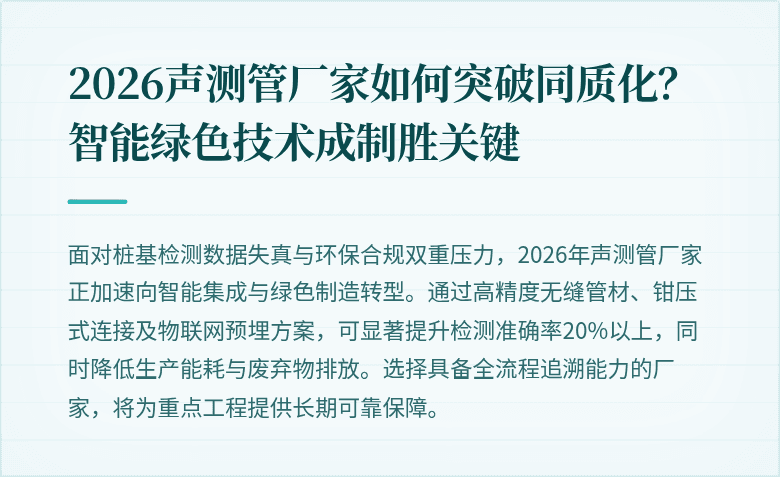 2026声测管厂家如何突破同质化？智能绿色技术成制胜关键

面对桩基检测数据失真与环保合规双重压力，2026年声测管厂家正加速向智能集成与绿色制造转型。通过高精度无缝管材、钳压式连接及物联网预埋方案，可显著提升检测准确率20%以上，同时降低生产能耗与废弃物排放。选择具备全流程追溯能力的厂家，将为重点工程提供长期可靠保障。